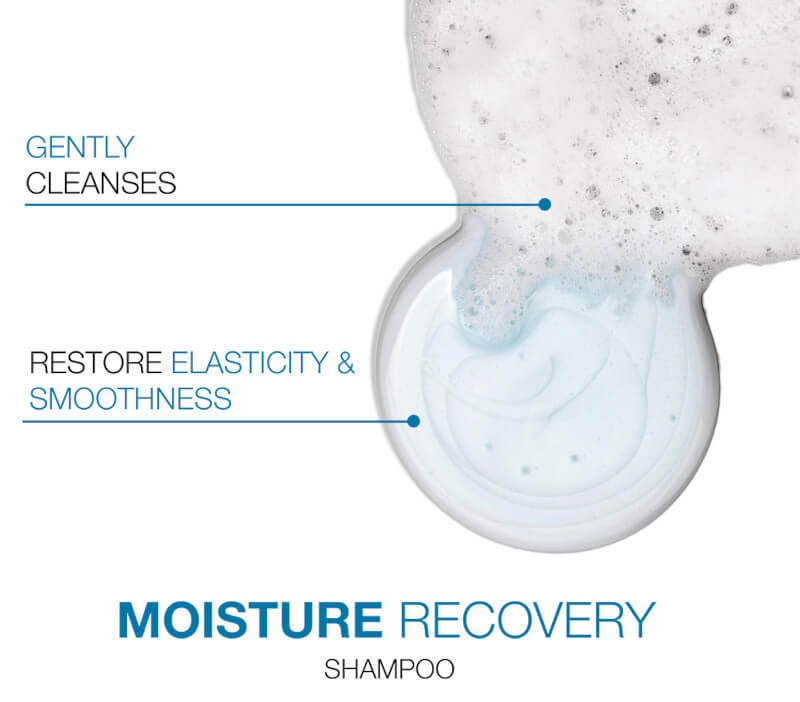 GENTLY
CLEANSES

RESTORE ELASTICITY &
SMOOTHNESS

MOISTURE RECOVERY
SHAMPOO